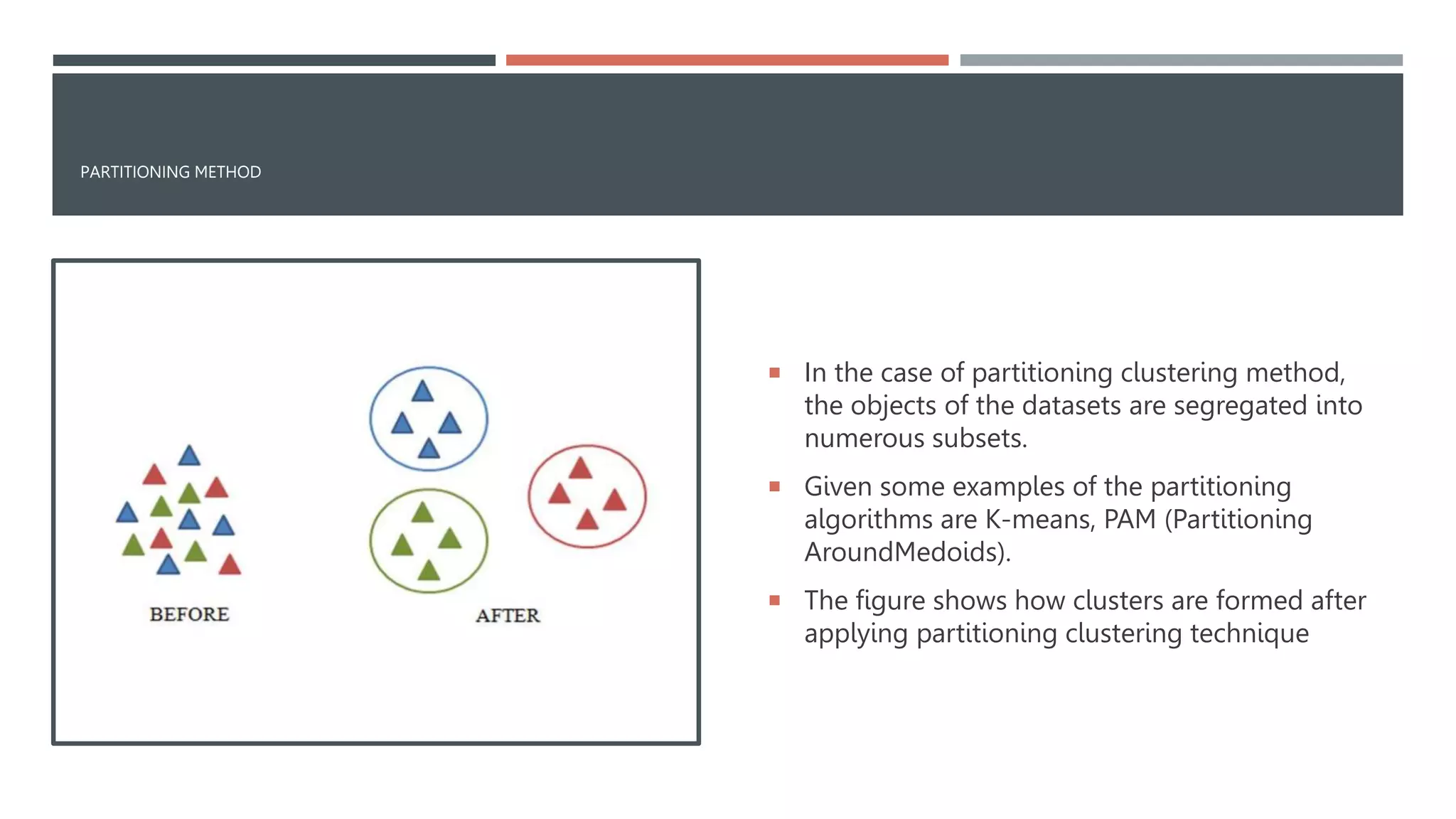 PARTITIONING METHOD

BEFORE

AFTER

▪ In the case of partitioning clustering method, the objects of the datasets are segregated into numerous subsets.

▪ Given some examples of the partitioning algorithms are K-means, PAM (Partitioning AroundMedoids).

▪ The figure shows how clusters are formed after applying partitioning clustering technique